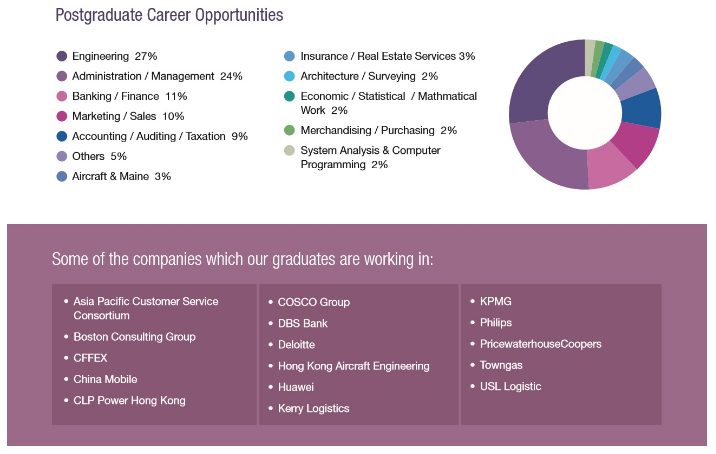 Postgraduate Career Opportunities

Engineering 27%
Administration / Management 24%
Banking / Finance 11%
Marketing / Sales 10%
Accounting / Auditing / Taxation 9%
Others 5%
Aircraft & Maine 3%

Insurance / Real Estate Services 3%
Architecture / Surveying 2%
Economic / Statistical / Mathmatical Work 2%
Merchandising / Purchasing 2%
System Analysis & Computer Programming 2%

Some of the companies which our graduates are working in:

• Asia Pacific Customer Service Consortium
• Boston Consulting Group
• CFFEX
• China Mobile
• CLP Power Hong Kong

• COSCO Group
• DBS Bank
• Deloitte
• Hong Kong Aircraft Engineering
• Huawei
• Kerry Logistics

• KPMG
• Philips
• PricewaterhouseCoopers
• Towngas
• USL Logistic